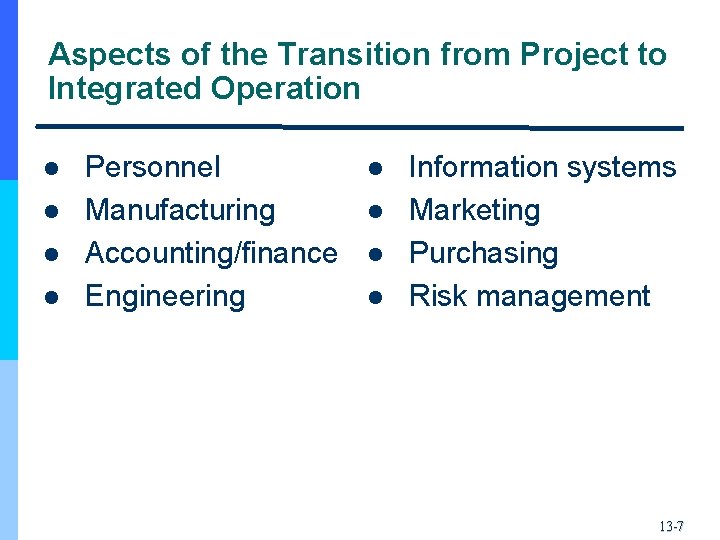 Aspects of the Transition from Project to Integrated Operation

- Personnel
- Manufacturing
- Accounting/finance
- Engineering

- Information systems
- Marketing
- Purchasing
- Risk management

13-7